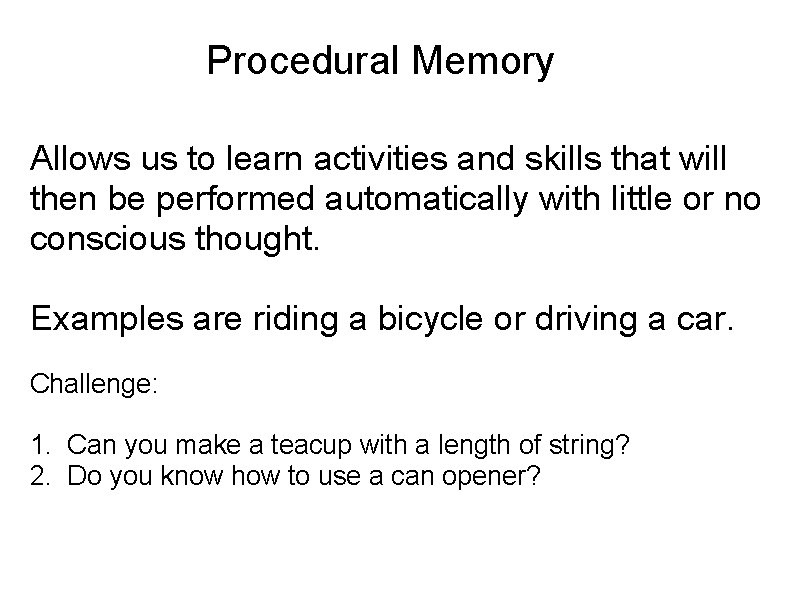 Procedural Memory

Allows us to learn activities and skills that will then be performed automatically with little or no conscious thought.

Examples are riding a bicycle or driving a car.

Challenge:

1. Can you make a teacup with a length of string?
2. Do you know how to use a can opener?